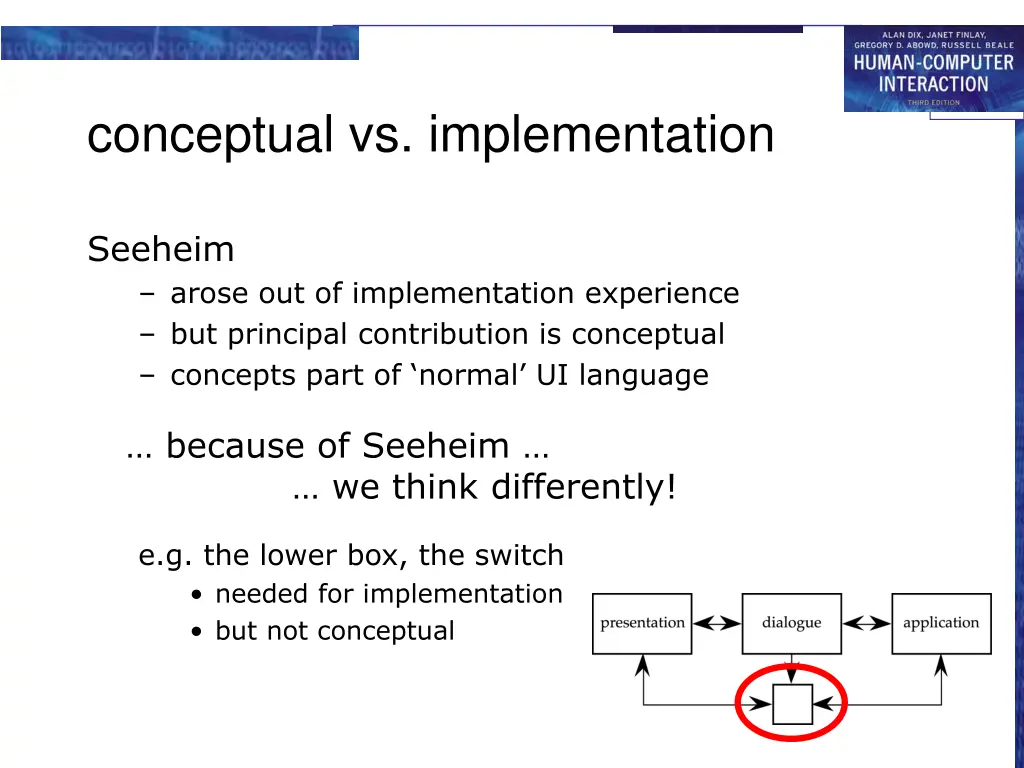 ALAN DIX, JANET FINLAY, GREGORY D. ABOWD, RUSSELL BEALE
HUMAN-COMPUTER INTERACTION
THIRD EDITION

conceptual vs. implementation

Seeheim
– arose out of implementation experience
– but principal contribution is conceptual
– concepts part of ‘normal’ UI language

… because of Seeheim …
… we think differently!

e.g. the lower box, the switch
• needed for implementation
• but not conceptual

presentation
dialogue
application